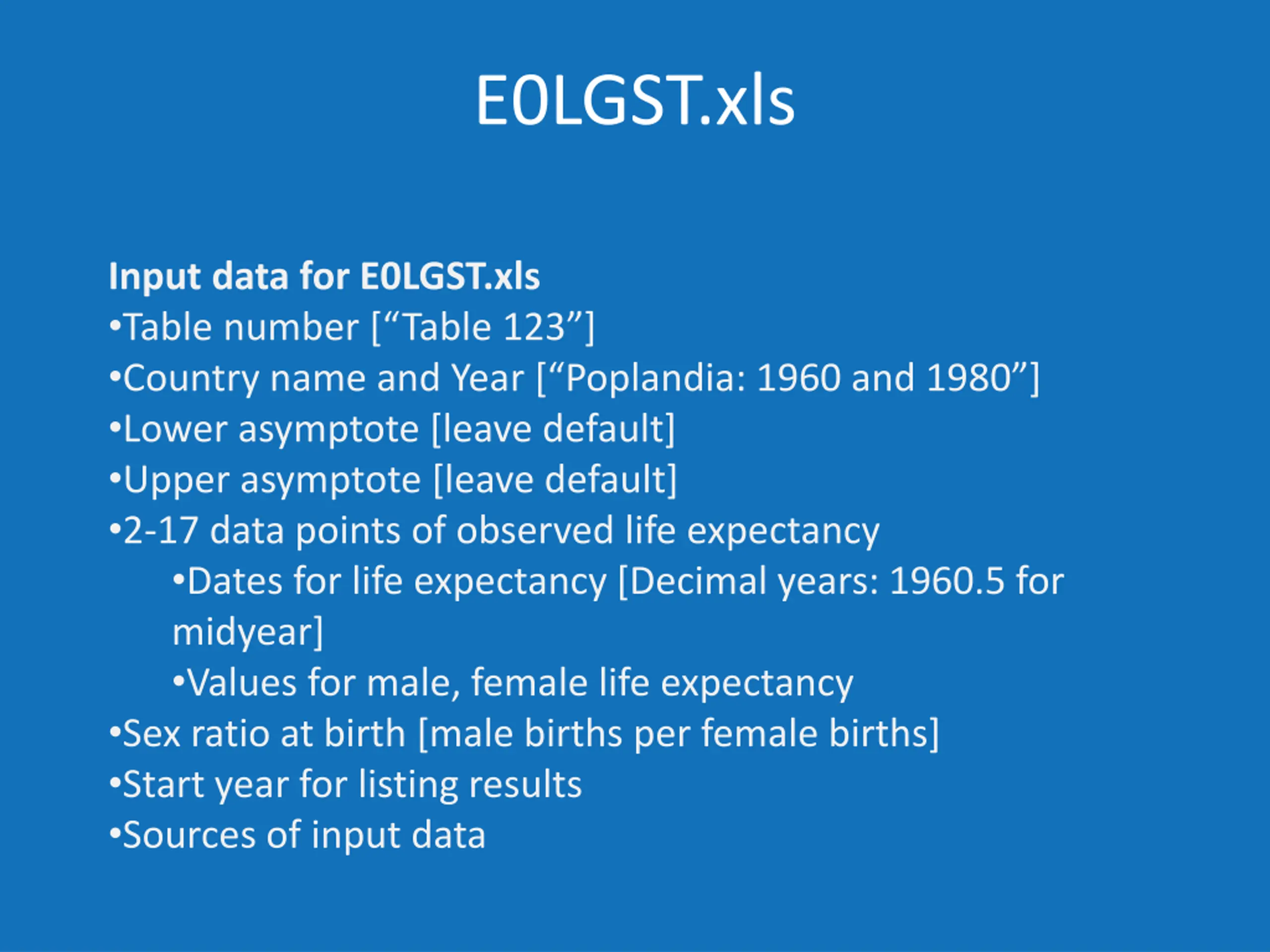 E0LGST.xls

Input data for E0LGST.xls
•Table number [“Table 123”]
•Country name and Year [“Poplandia: 1960 and 1980”]
•Lower asymptote [leave default]
•Upper asymptote [leave default]
•2-17 data points of observed life expectancy
•Dates for life expectancy [Decimal years: 1960.5 for midyear]
•Values for male, female life expectancy
•Sex ratio at birth [male births per female births]
•Start year for listing results
•Sources of input data